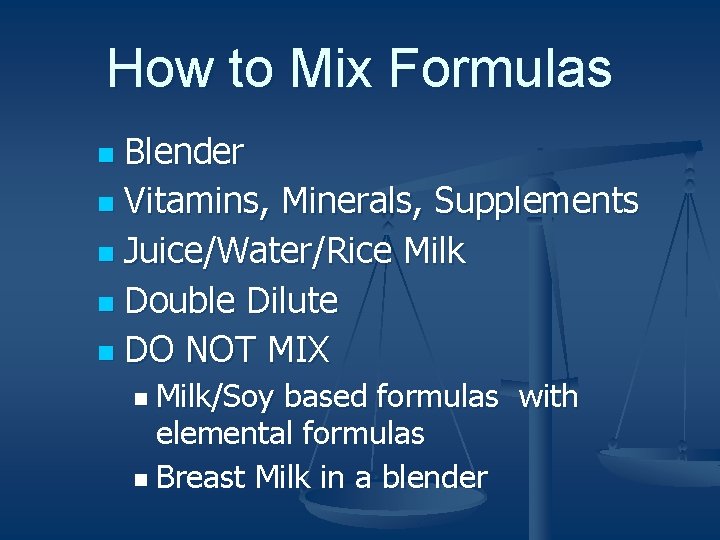 How to Mix Formulas

- Blender
- Vitamins, Minerals, Supplements
- Juice/Water/Rice Milk
- Double Dilute
- DO NOT MIX
  - Milk/Soy based formulas with elemental formulas
  - Breast Milk in a blender